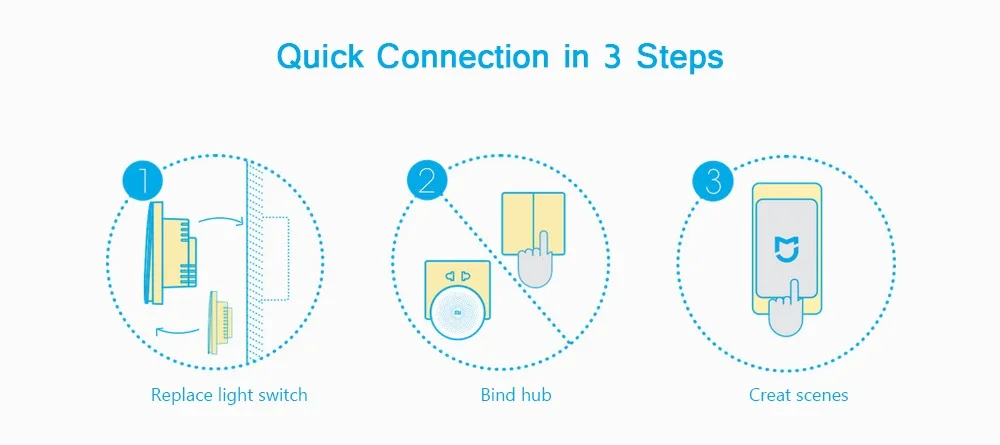 Quick Connection in 3 Steps

1

Replace light switch

2

Bind hub

3

Creat scenes